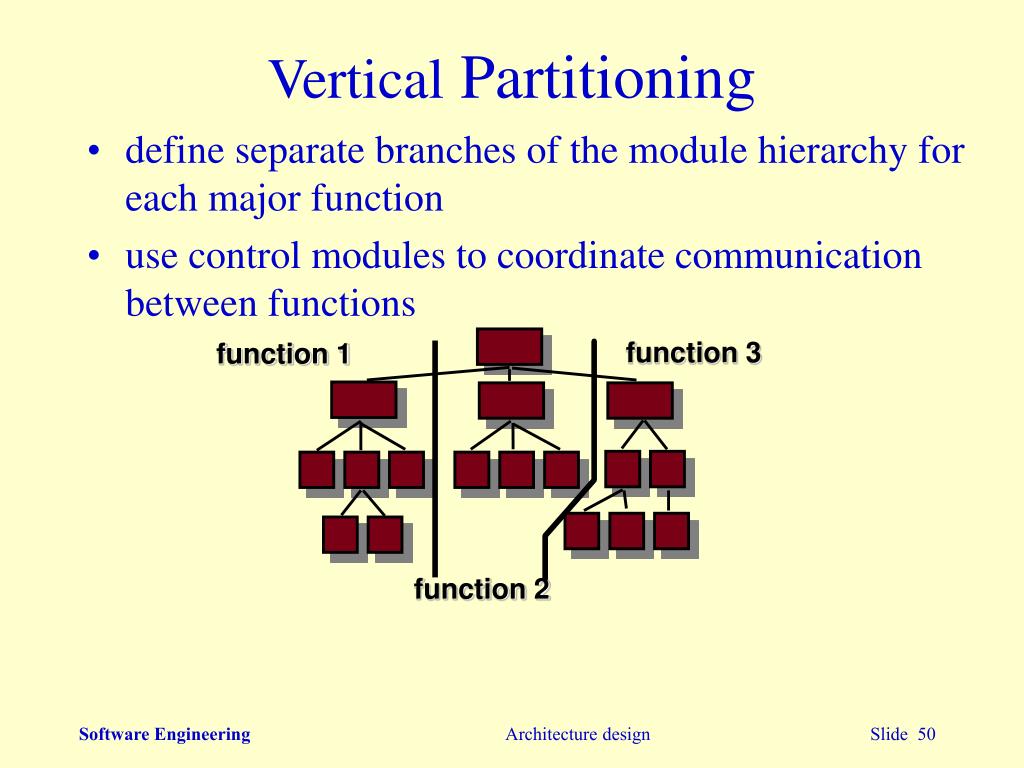 Vertical Partitioning

• define separate branches of the module hierarchy for each major function
• use control modules to coordinate communication between functions

function 1
function 3
function 2

Software Engineering
Architecture design
Slide 50